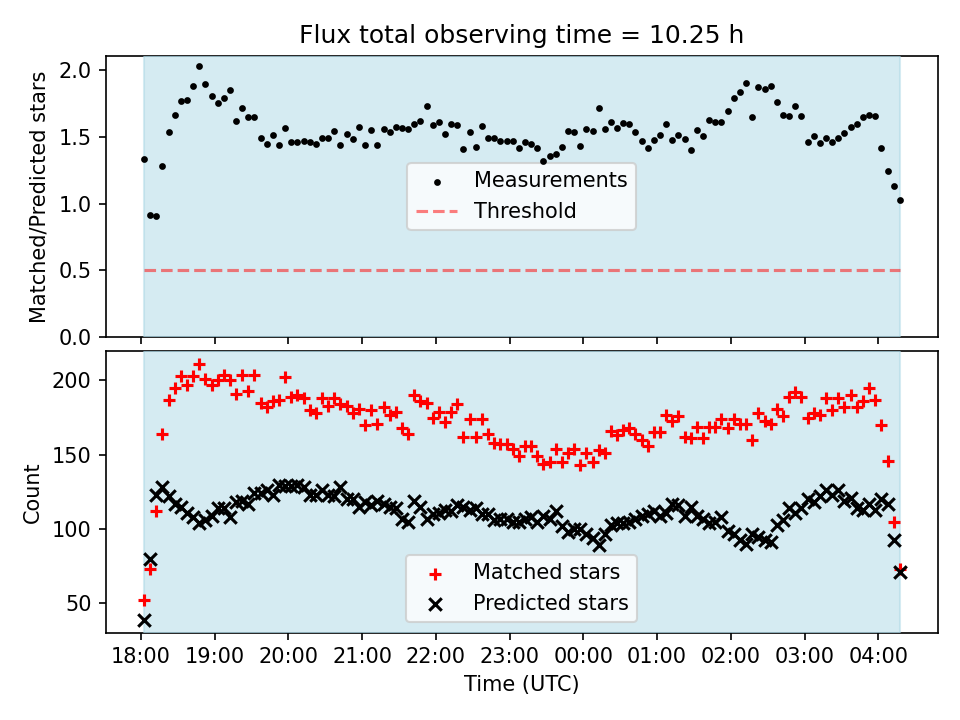 Flux total observing time = 10.25 h

Matched/Predicted stars

2.0
1.5
1.0
0.5
0.0

Measurements
Threshold

Count

200
150
100
50

Matched stars
Predicted stars

18:00 19:00 20:00 21:00 22:00 23:00 00:00 01:00 02:00 03:00 04:00

Time (UTC)